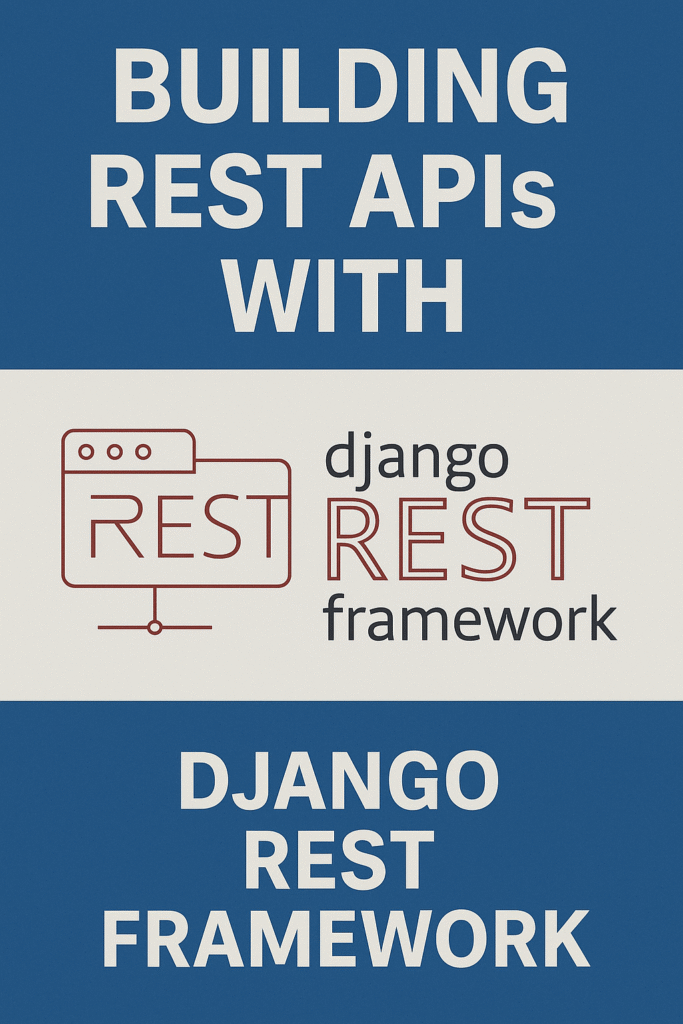 BUILDING REST APIs WITH

REST

django
REST
framework

DJANGO REST FRAMEWORK